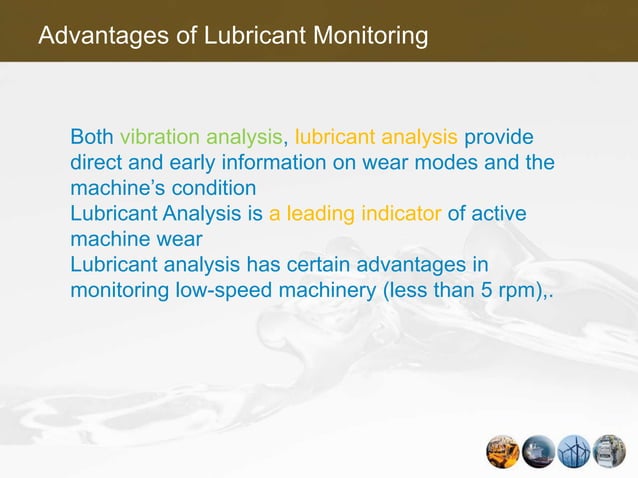 Advantages of Lubricant Monitoring

Both vibration analysis, lubricant analysis provide direct and early information on wear modes and the machine's condition

Lubricant Analysis is a leading indicator of active machine wear

Lubricant analysis has certain advantages in monitoring low-speed machinery (less than 5 rpm),.